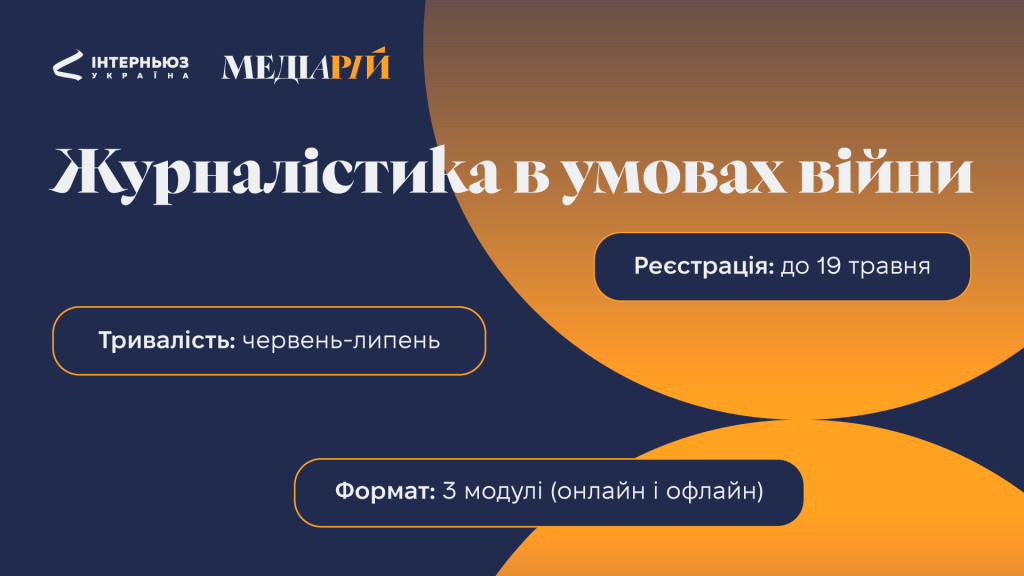 ІНТЕРНЬЮЗ УКРАЇНА

МЕДІАРІЙ

Журналістика в умовах війни

Реєстрація: до 19 травня

Тривалість: червень-липень

Формат: 3 модулі (онлайн і офлайн)